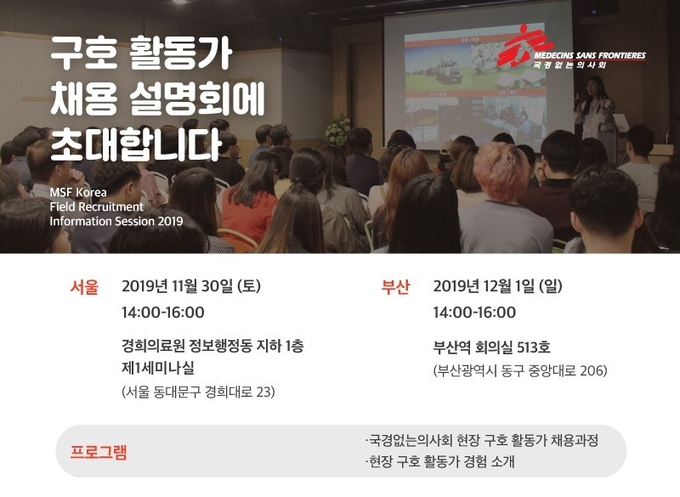 구호 활동가 채용 설명회에 초대합니다

MSF Korea Field Recruitment Information Session 2019

MEDECINS SANS FRONTIERES
국경없는의사회

서울 2019년 11월 30일 (토)
14:00-16:00

경희의료원 정보행정동 지하 1층 제1세미나실
(서울 동대문구 경희대로 23)

부산 2019년 12월 1일 (일)
14:00-16:00

부산역 회의실 513호
(부산광역시 동구 중앙대로 206)

프로그램

·국경없는의사회 현장 구호 활동가 채용과정
·현장 구호 활동가 경험 소개